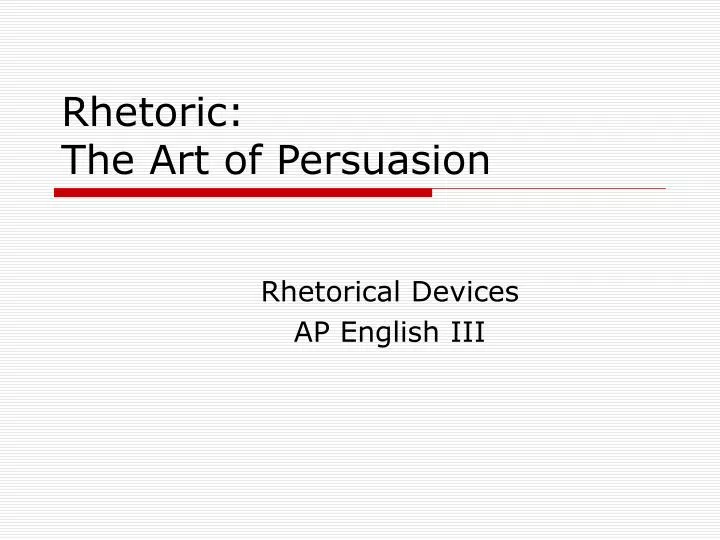 Rhetoric:
The Art of Persuasion

Rhetorical Devices
AP English III